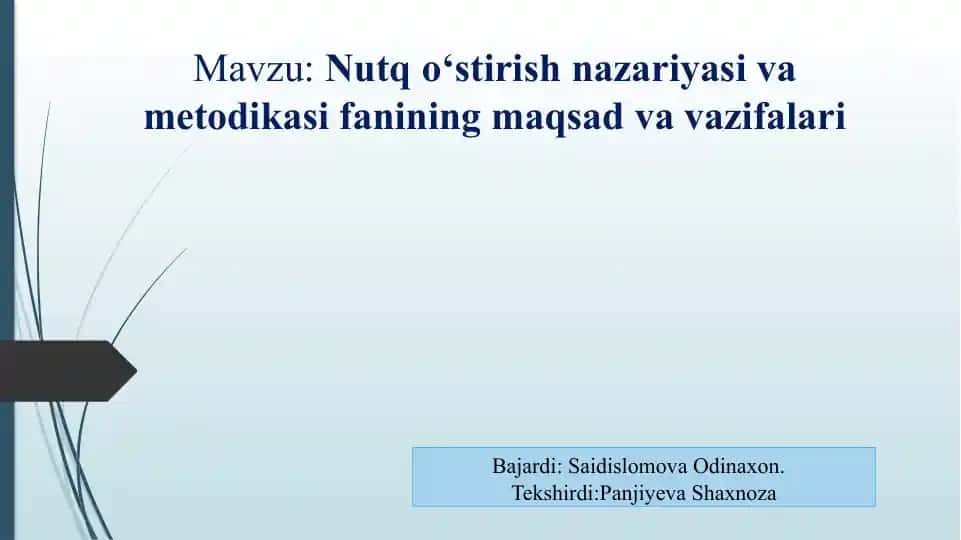 Mavzu: Nutq o‘stirish nazariyasi va metodikasi fanining maqsad va vazifalari

Bajardi: Saidislomova Odinaxon.
Tekshirdi:Panjiyeva Shaxnoza